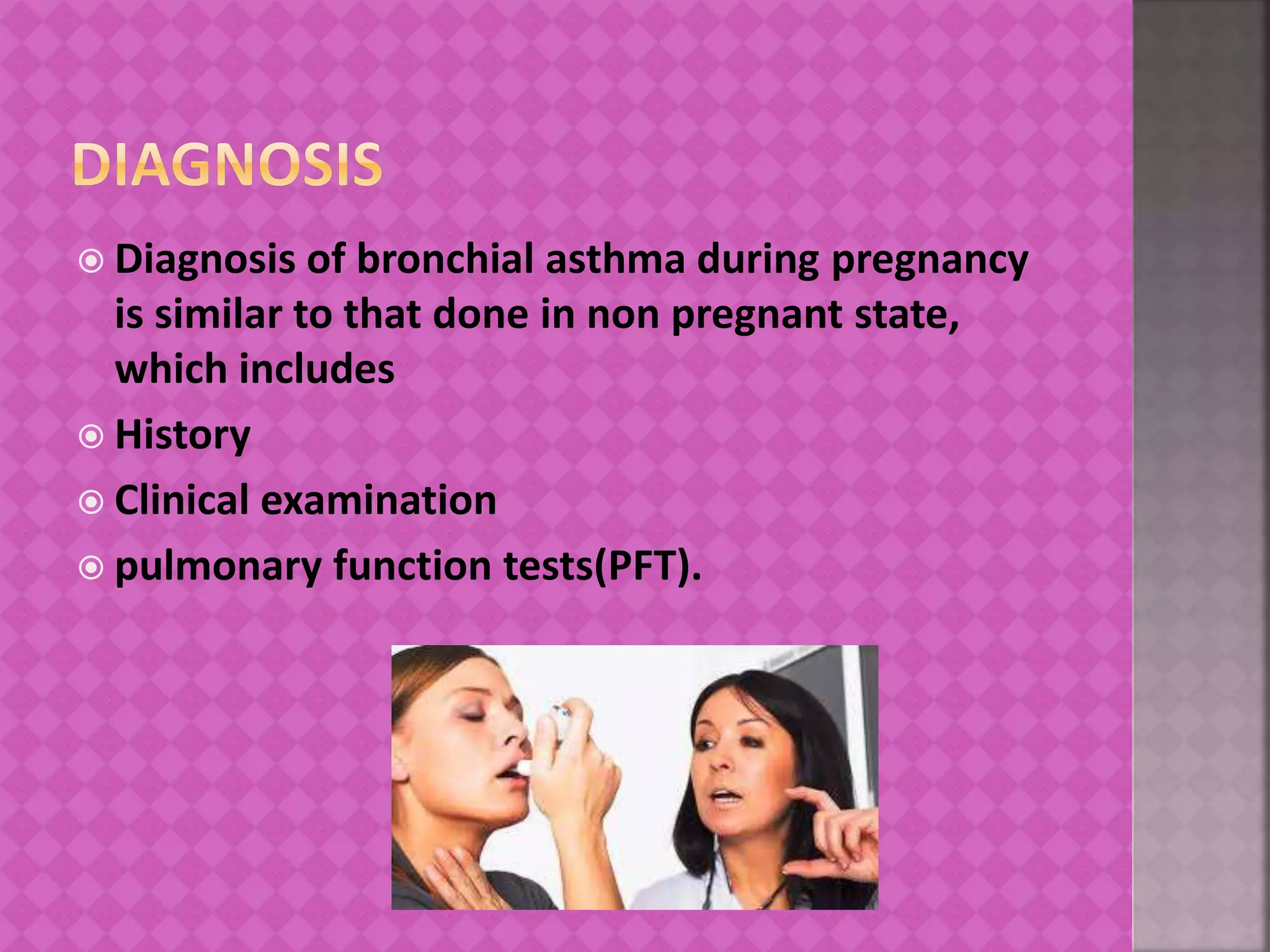 DIAGNOSIS

Diagnosis of bronchial asthma during pregnancy is similar to that done in non pregnant state, which includes

History

Clinical examination

pulmonary function tests(PFT).